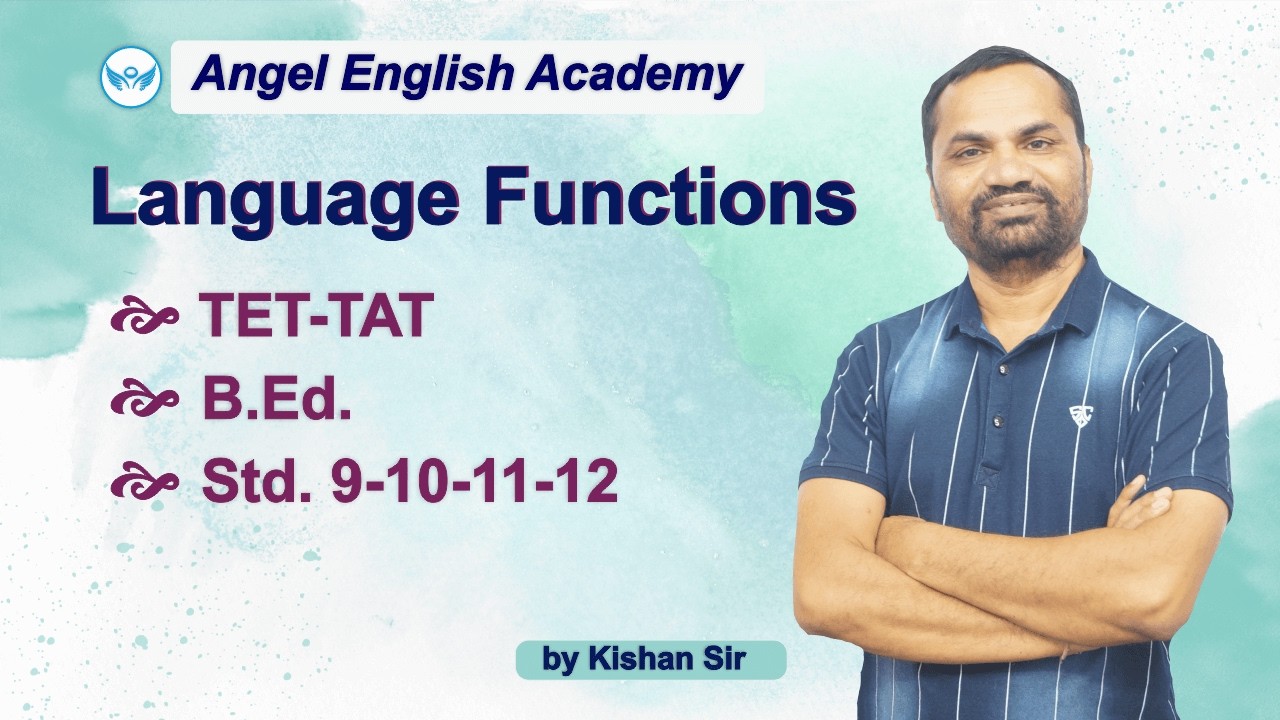 Angel English Academy

Language Functions

TET-TAT
B.Ed.
Std. 9-10-11-12

by Kishan Sir